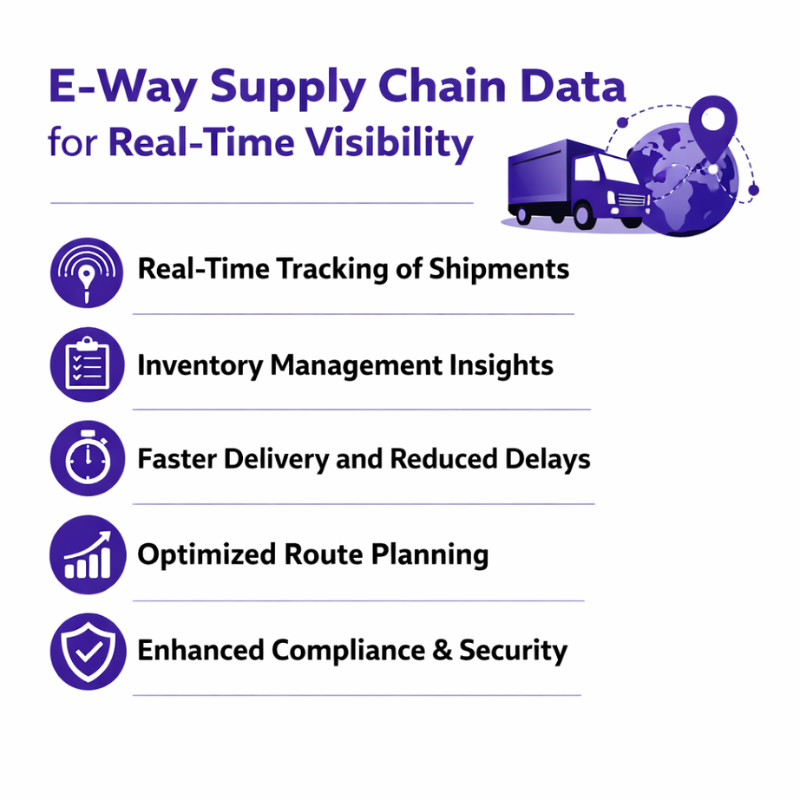 E-Way Supply Chain Data for Real-Time Visibility

Real-Time Tracking of Shipments

Inventory Management Insights

Faster Delivery and Reduced Delays

Optimized Route Planning

Enhanced Compliance & Security